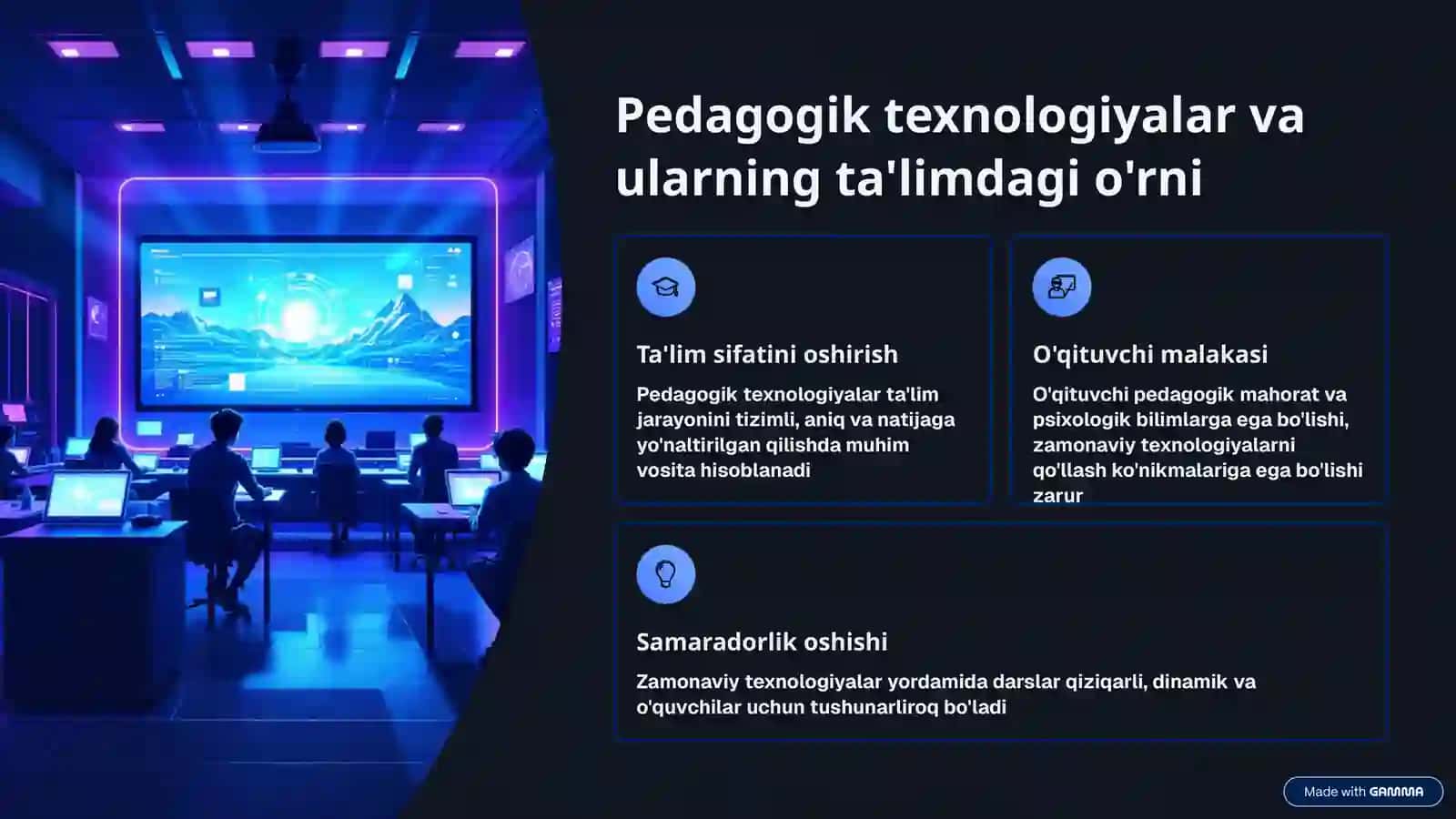 Pedagogik texnologiyalar va ularning ta'limdagi o'rni

Ta'lim sifatini oshirish

Pedagogik texnologiyalar ta'lim jarayonini tizimli, aniq va natijaga yo'naltirilgan qilishda muhim vosita hisoblanadi

O'qituvchi malakasi

O'qituvchi pedagogik mahorat va psixologik bilimlarga ega bo'lishi, zamonaviy texnologiyalarni qo'llash ko'nikmalariga ega bo'lishi zarur

Samaradorlik oshishi

Zamonaviy texnologiyalar yordamida darslar qiziqarli, dinamik va o'quvchilar uchun tushunarliroq bo'ladi

Made with GAMMA